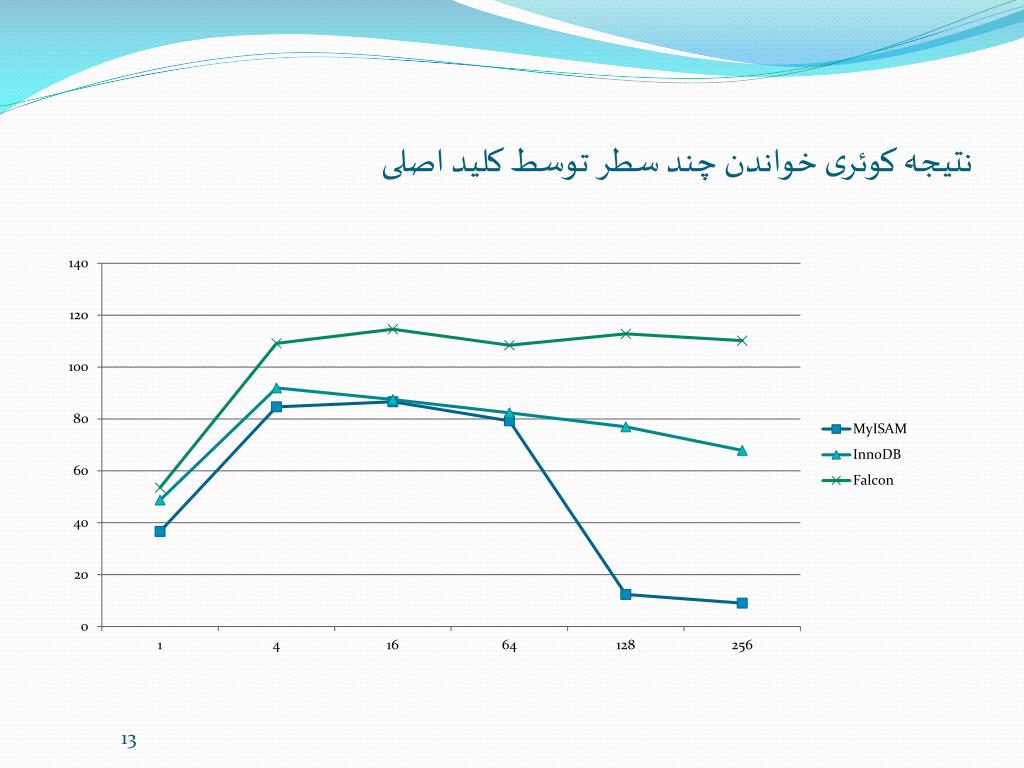 نتیجه کوئری خواندن چند سطر توسط کلید اصلی

140
120
100
80
60
40
20
0

1
4
16
64
128
256

MyISAM
InnoDB
Falcon

13